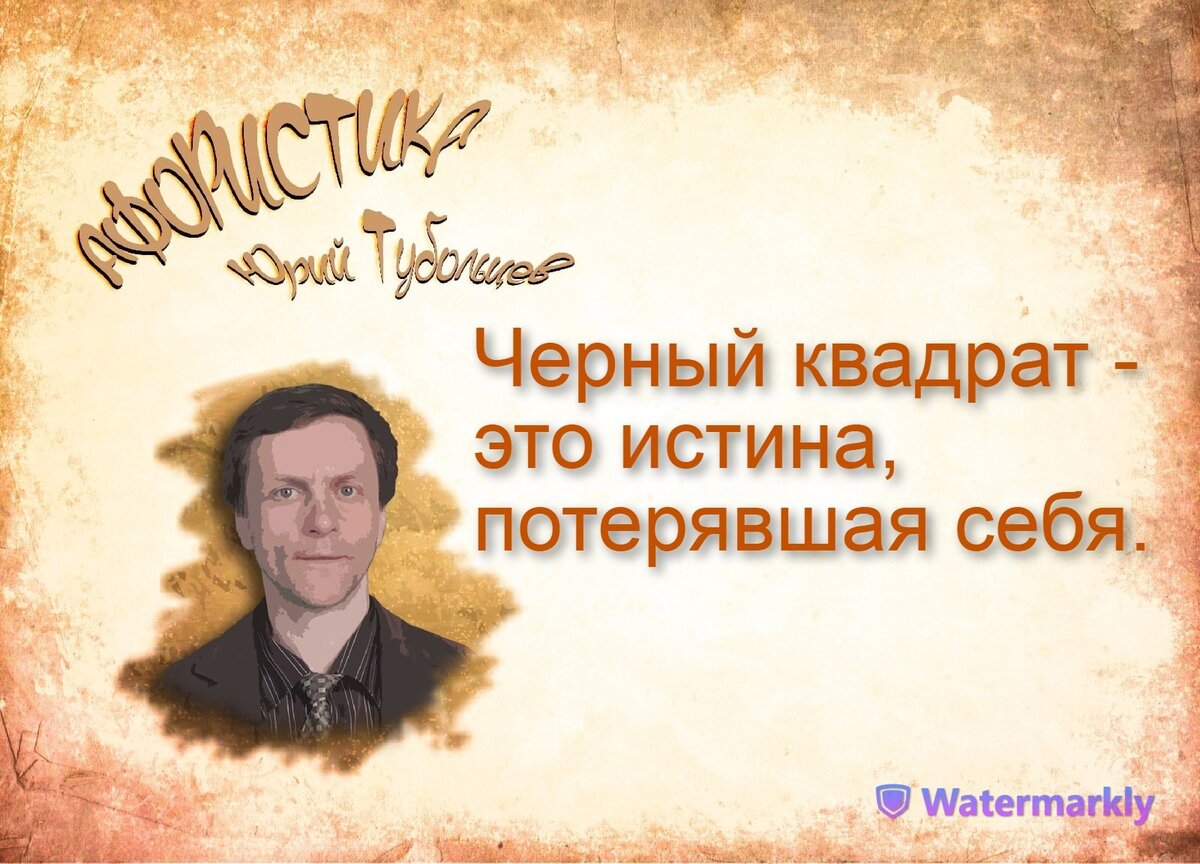 АФОРИСТИКА
Юрий Тубольцев

Черный квадрат - это истина, потерявшая себя.

Watermarkly